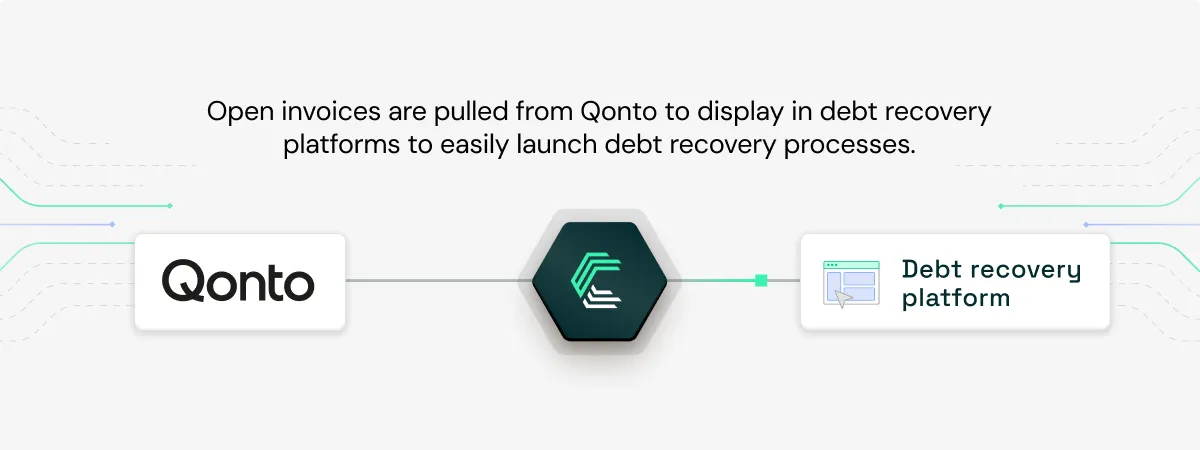 Open invoices are pulled from Qonto to display in debt recovery platforms to easily launch debt recovery processes.

Qonto

Debt recovery platform